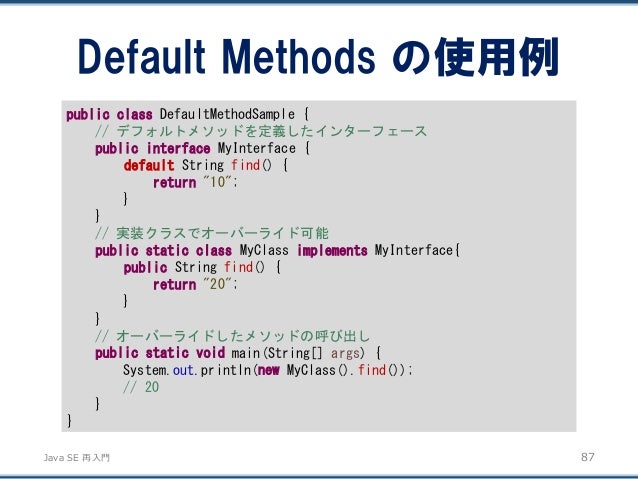 Default Methods の使用例

public class DefaultMethodSample {
    // デフォルトメソッドを定義したインターフェース
    public interface MyInterface {
        default String find() {
            return "10";
        }
    }
    // 実装クラスでオーバーライド可能
    public static class MyClass implements MyInterface{
        public String find() {
            return "20";
        }
    }
    // オーバーライドしたメソッドの呼び出し
    public static void main(String[] args) {
        System.out.println(new MyClass().find());
        // 20
    }
}

Java SE 再入門

87